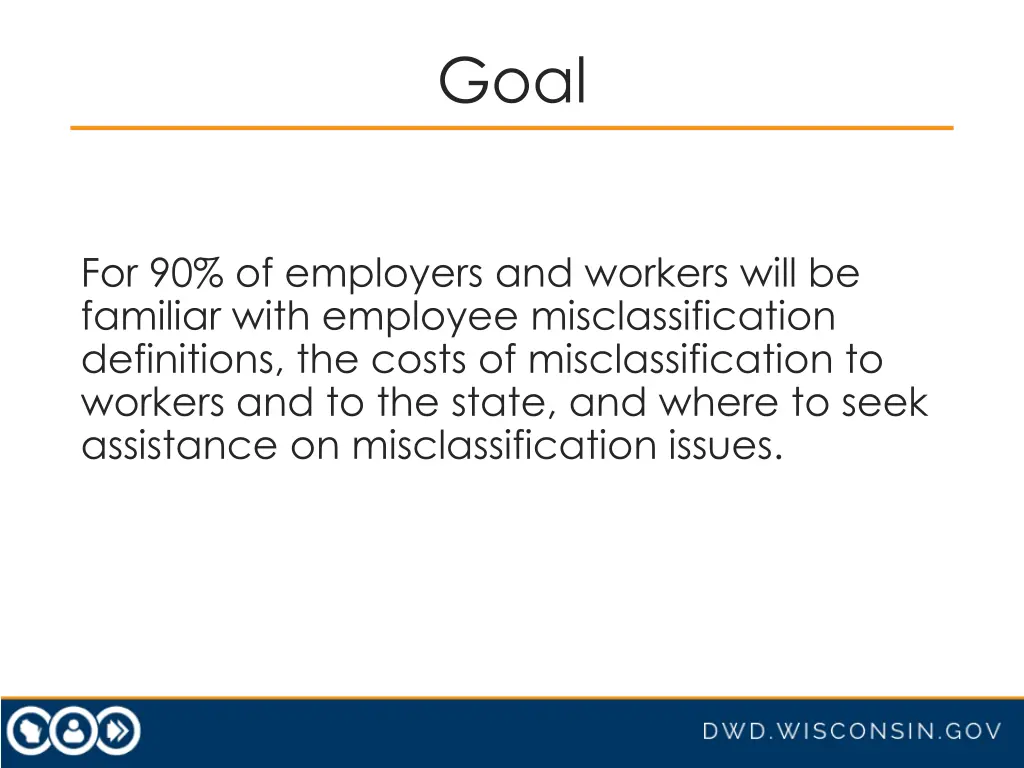 Goal

For 90% of employers and workers will be familiar with employee misclassification definitions, the costs of misclassification to workers and to the state, and where to seek assistance on misclassification issues.

DWD.WISCONSIN.GOV